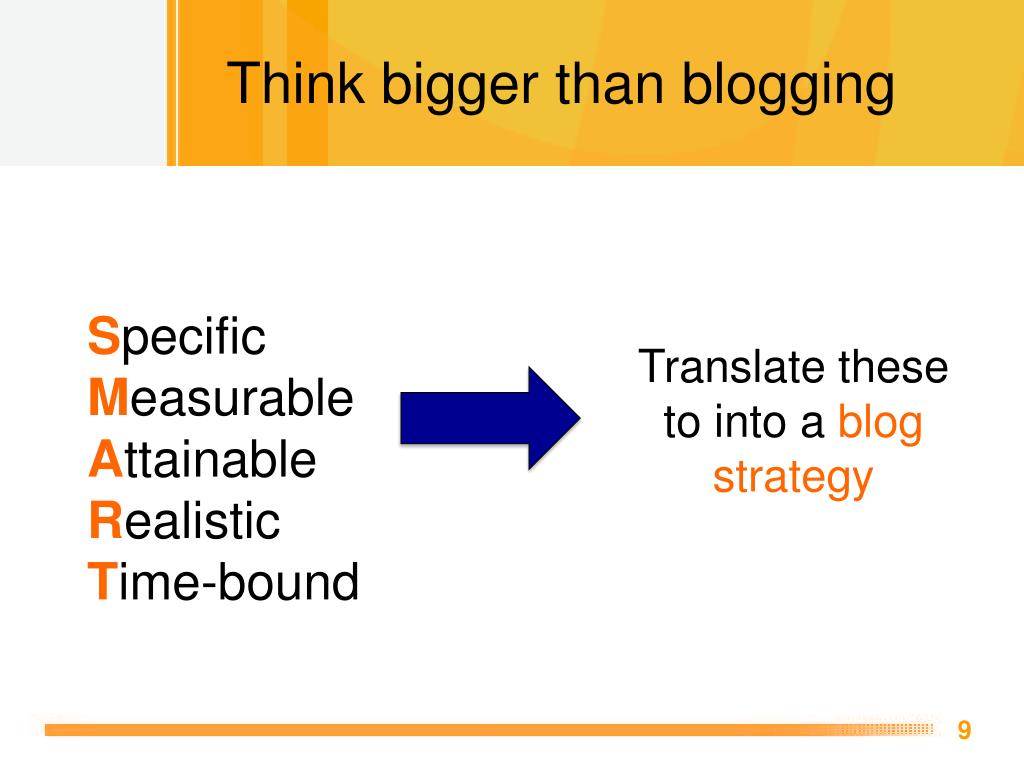 Think bigger than blogging

Specific
Measurable
Attainable
Realistic
Time-bound

Translate these to into a blog strategy

9